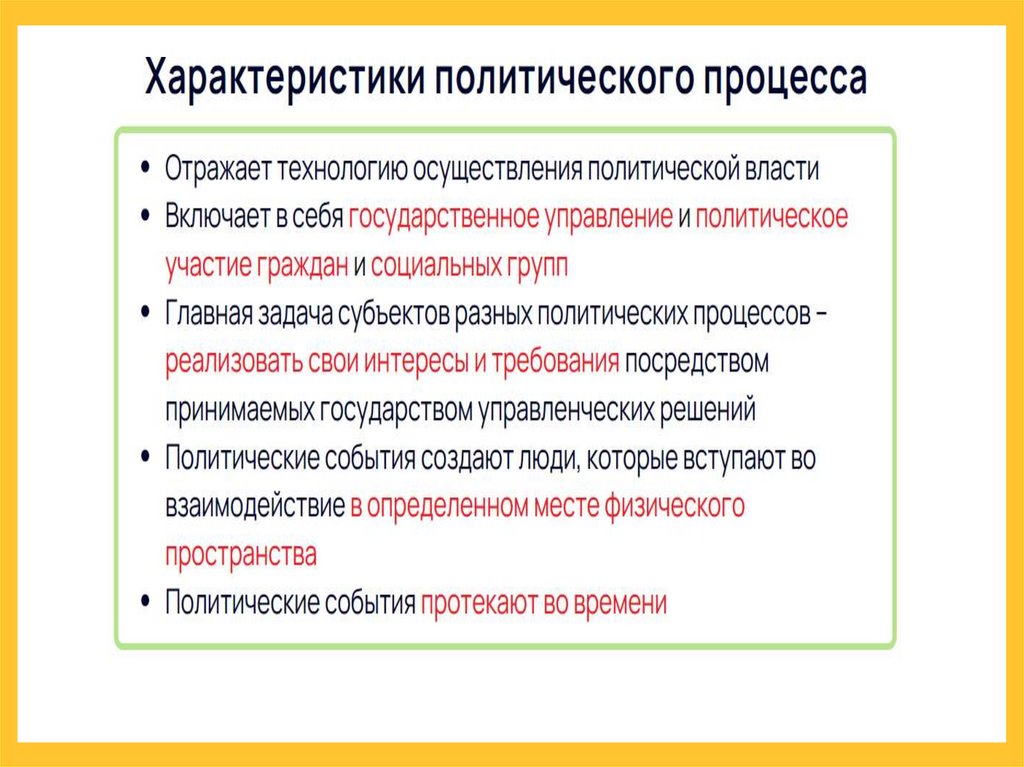 Характеристики политического процесса

• Отражает технологию осуществления политической власти
• Включает в себя государственное управление и политическое участие граждан и социальных групп
• Главная задача субъектов разных политических процессов – реализовать свои интересы и требования посредством принимаемых государством управленческих решений
• Политические события создают люди, которые вступают во взаимодействие в определенном месте физического пространства
• Политические события протекают во времени